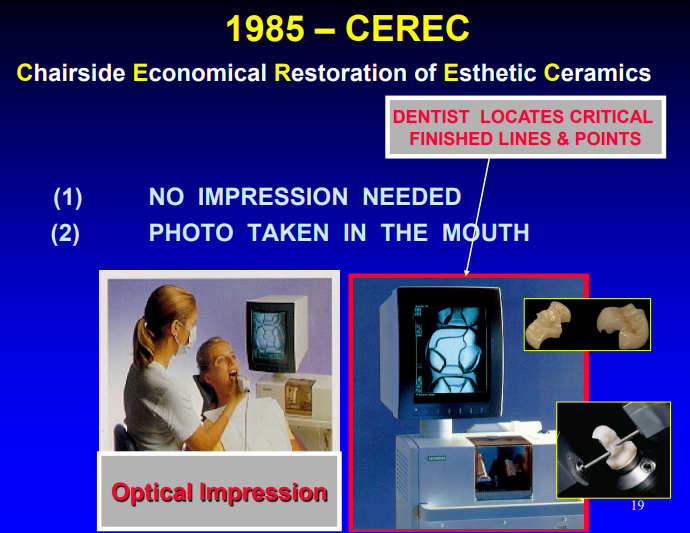 1985 – CEREC

Chairside Economical Restoration of Esthetic Ceramics

DENTIST LOCATES CRITICAL FINISHED LINES & POINTS

(1) NO IMPRESSION NEEDED

(2) PHOTO TAKEN IN THE MOUTH

Optical Impression

SIEMENS

19